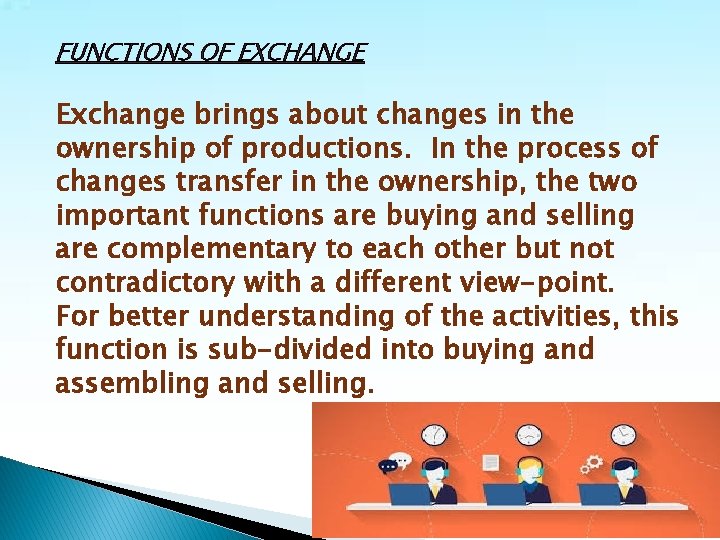 FUNCTIONS OF EXCHANGE

Exchange brings about changes in the ownership of productions. In the process of changes transfer in the ownership, the two important functions are buying and selling are complementary to each other but not contradictory with a different view-point. For better understanding of the activities, this function is sub-divided into buying and assembling and selling.